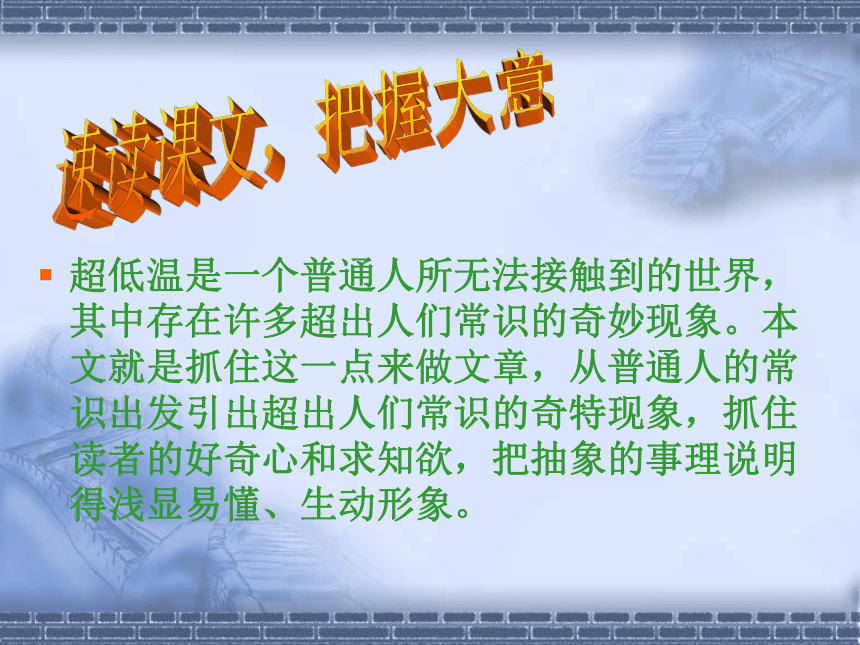 速读课文，把握大意

超低温是一个普通人所无法接触到的世界，其中存在许多超出人们常识的奇妙现象。本文就是抓住这一点来做文章，从普通人的常识出发引出超出人们常识的奇特现象，抓住读者的好奇心和求知欲，把抽象的事理说明得浅显易懂、生动形象。